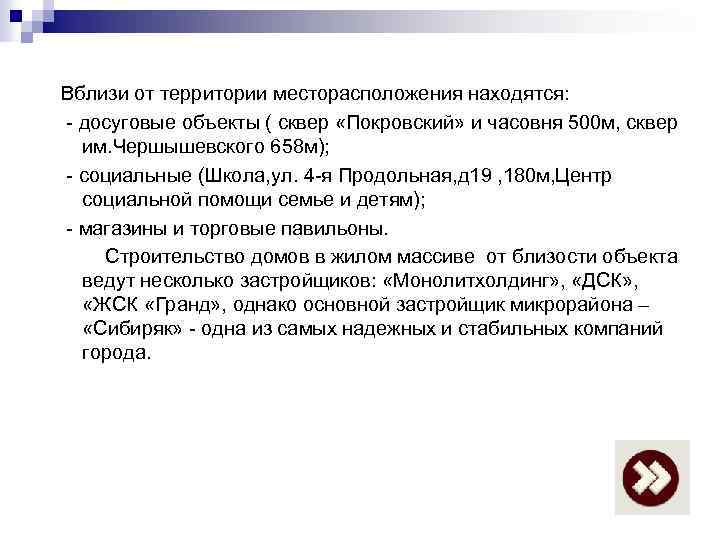 Вблизи от территории месторасположения находятся:

- досуговые объекты ( сквер «Покровский» и часовня 500м, сквер им.Чершышевского 658м);

- социальные (Школа,ул. 4-я Продольная,д19 ,180м,Центр социальной помощи семье и детям);

- магазины и торговые павильоны.

Строительство домов в жилом массиве от близости объекта ведут несколько застройщиков: «Монолитхолдинг», «ДСК», «ЖСК «Гранд», однако основной застройщик микрорайона – «Сибиряк» - одна из самых надежных и стабильных компаний города.